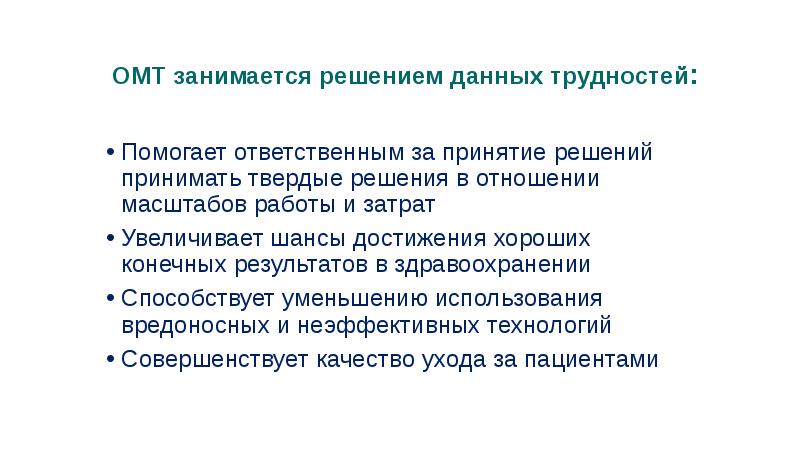 ОМТ занимается решением данных трудностей:

• Помогает ответственным за принятие решений принимать твердые решения в отношении масштабов работы и затрат
• Увеличивает шансы достижения хороших конечных результатов в здравоохранении
• Способствует уменьшению использования вредоносных и неэффективных технологий
• Совершенствует качество ухода за пациентами